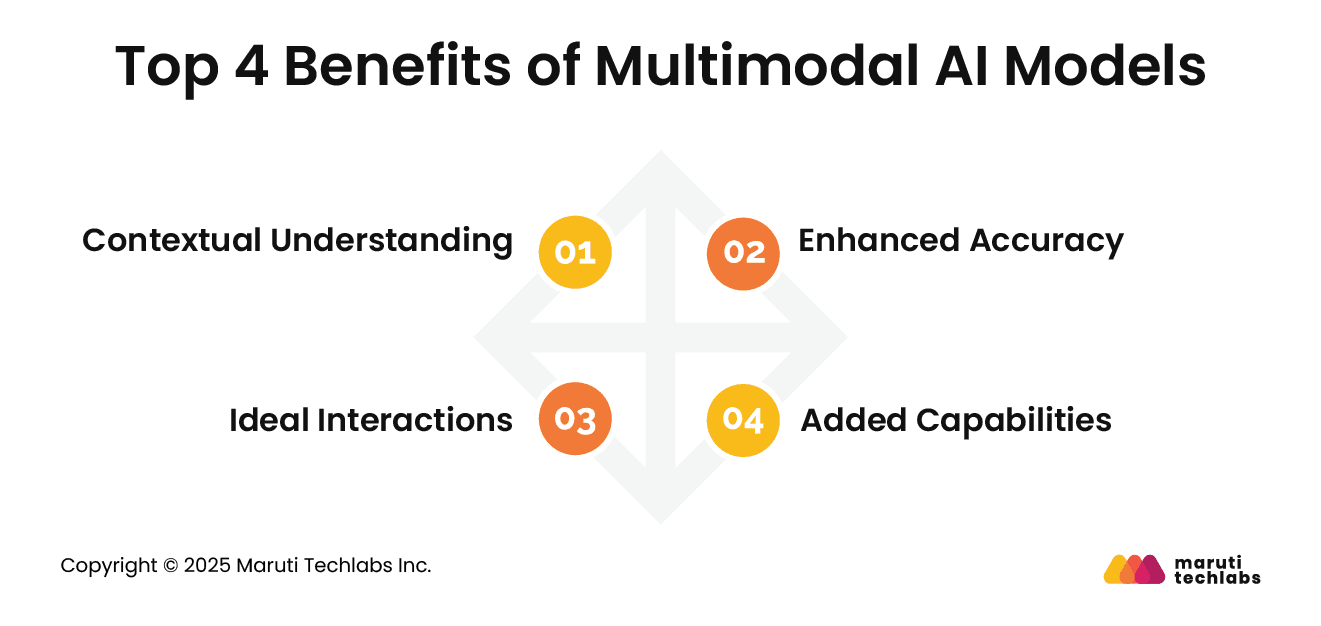 Top 4 Benefits of Multimodal AI Models

Contextual Understanding 01

02 Enhanced Accuracy

Ideal Interactions 03

04 Added Capabilities

Copyright © 2025 Maruti Techlabs Inc.

maruti techlabs